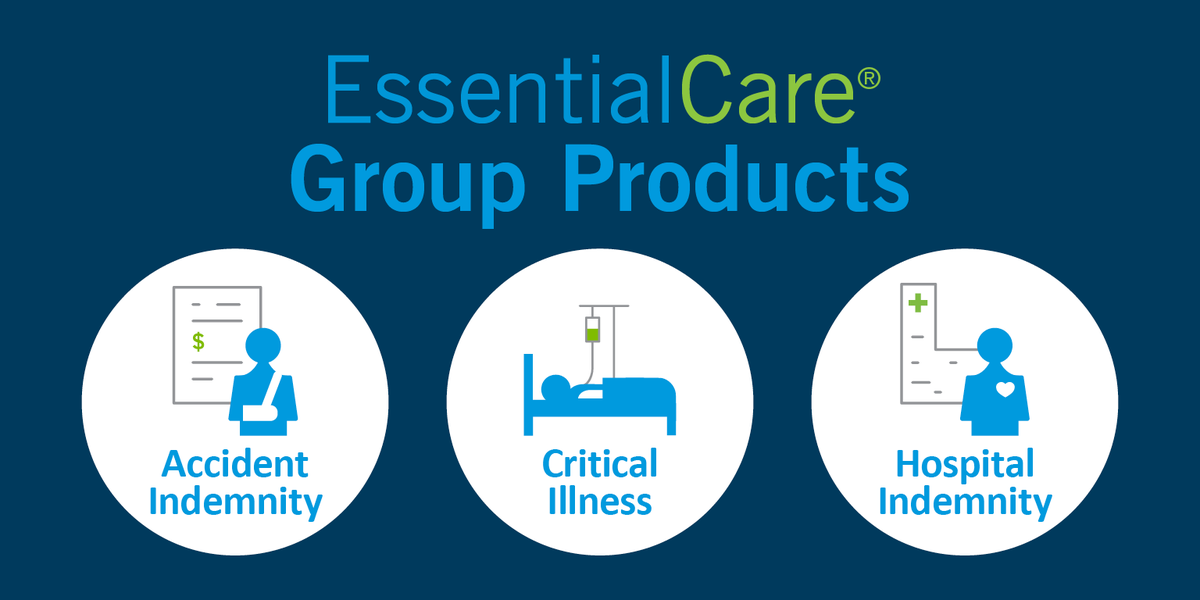 EssentialCare®
Group Products

$

Accident Indemnity

Critical Illness

Hospital Indemnity